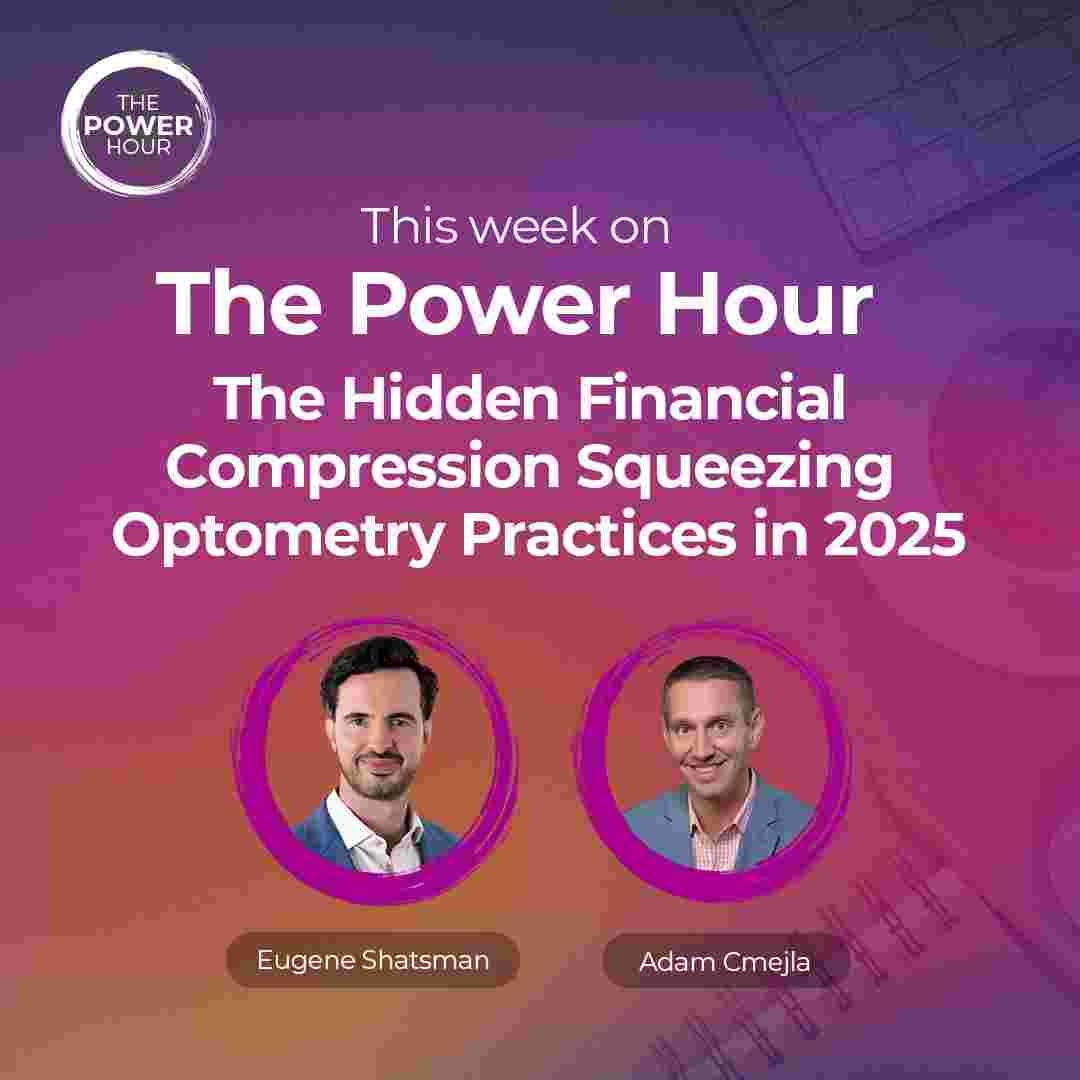 THE POWER HOUR

This week on

The Power Hour

The Hidden Financial Compression Squeezing Optometry Practices in 2025

Eugene Shatsman

Adam Cmejla